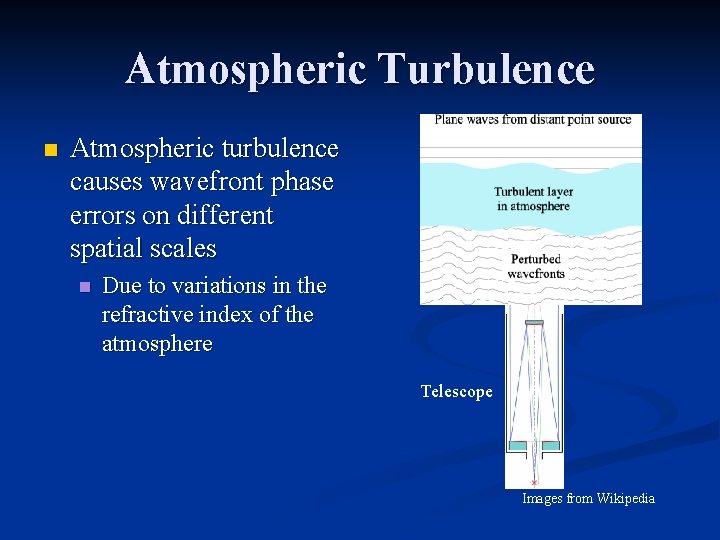 Atmospheric Turbulence

Atmospheric turbulence causes wavefront phase errors on different spatial scales

Due to variations in the refractive index of the atmosphere

Plane waves from distant point source

Turbulent layer in atmosphere

Perturbed wavefronts

Telescope

Images from Wikipedia